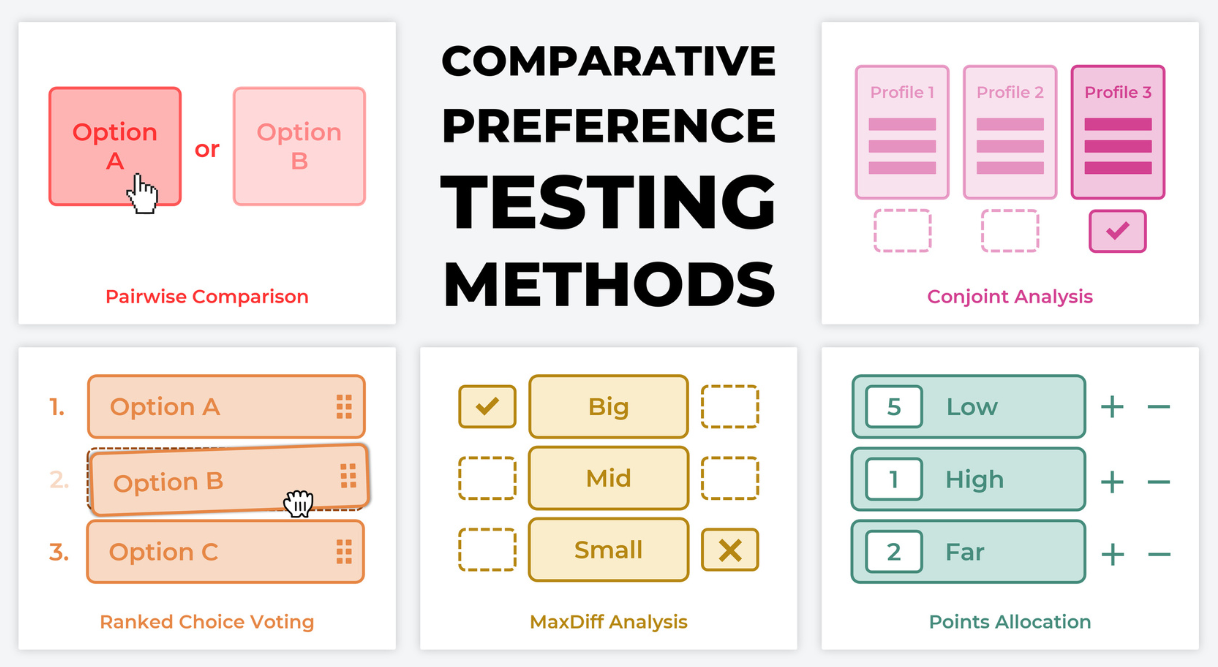 Option A

or

Option B

Pairwise Comparison

COMPARATIVE PREFERENCE TESTING METHODS

Profile 1

Profile 2

Profile 3

Conjoint Analysis

1. Option A

2. Option B

3. Option C

Ranked Choice Voting

Big

Mid

Small

MaxDiff Analysis

5 Low + −

1 High + −

2 Far + −

Points Allocation